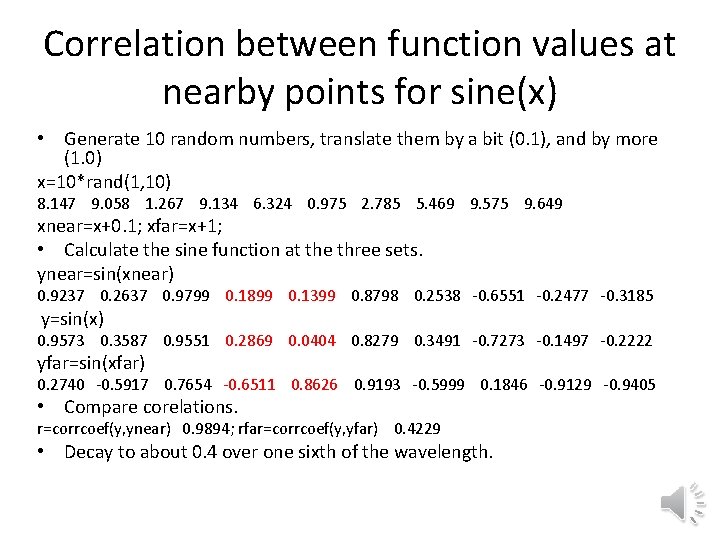 Correlation between function values at nearby points for sine(x)

• Generate 10 random numbers, translate them by a bit (0.1), and by more (1.0)

x=10*rand(1,10)

8.147 9.058 1.267 9.134 6.324 0.975 2.785 5.469 9.575 9.649

xnear=x+0.1; xfar=x+1;

• Calculate the sine function at the three sets.

ynear=sin(xnear)

0.9237 0.2637 0.9799 0.1899 0.1399 0.8798 0.2538 -0.6551 -0.2477 -0.3185

y=sin(x)

0.9573 0.3587 0.9551 0.2869 0.0404 0.8279 0.3491 -0.7273 -0.1497 -0.2222

yfar=sin(xfar)

0.2740 -0.5917 0.7654 -0.6511 0.8626 0.9193 -0.5999 0.1846 -0.9129 -0.9405

• Compare corelations.

r=corrcoef(y,ynear) 0.9894; rfar=corrcoef(y,yfar) 0.4229

• Decay to about 0.4 over one sixth of the wavelength.